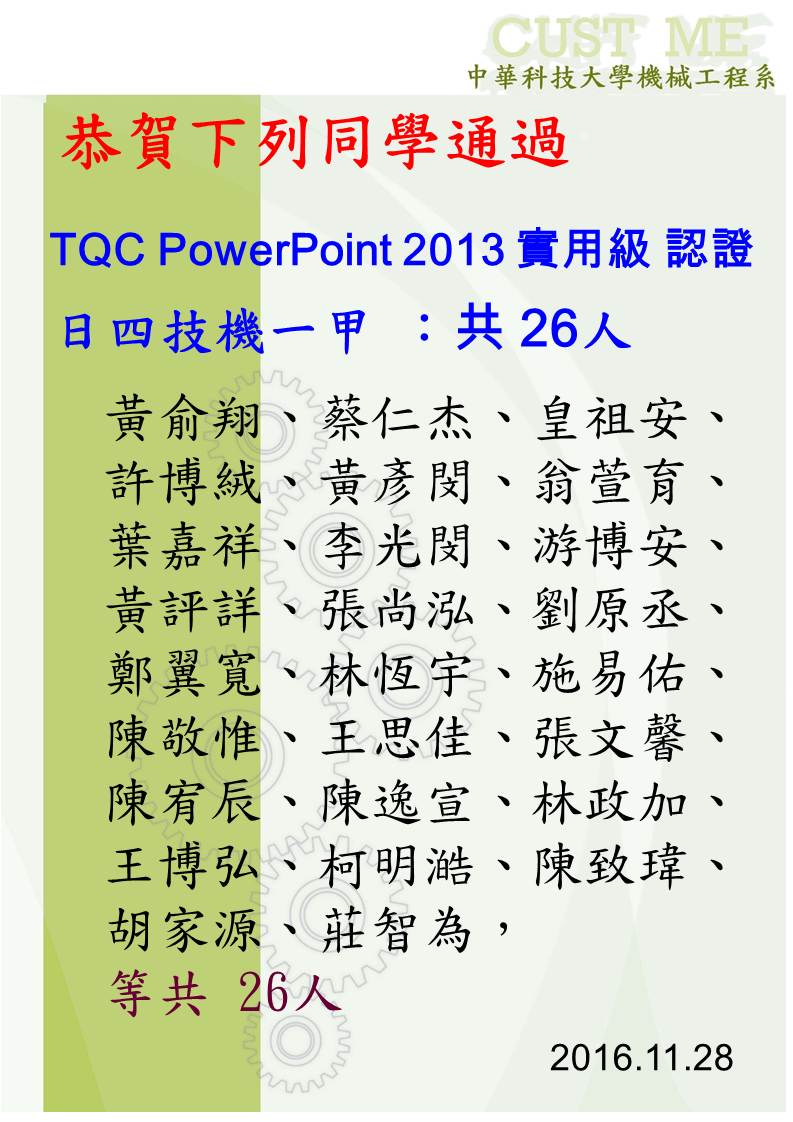 CUST ME
中華科技大學機械工程系

恭賀下列同學通過

TQC PowerPoint 2013 實用級 認證

日四技機一甲 ：共 26人

黃俞翔、蔡仁杰、皇祖安、許博絨、黃彥閔、翁萱育、葉嘉祥、李光閔、游博安、黃評詳、張尚泓、劉原丞、鄭翼寬、林恆宇、施易佑、陳敬惟、王思佳、張文馨、陳宥辰、陳逸宣、林政加、王博弘、柯明澔、陳致瑋、胡家源、莊智為，

等共 26人

2016.11.28